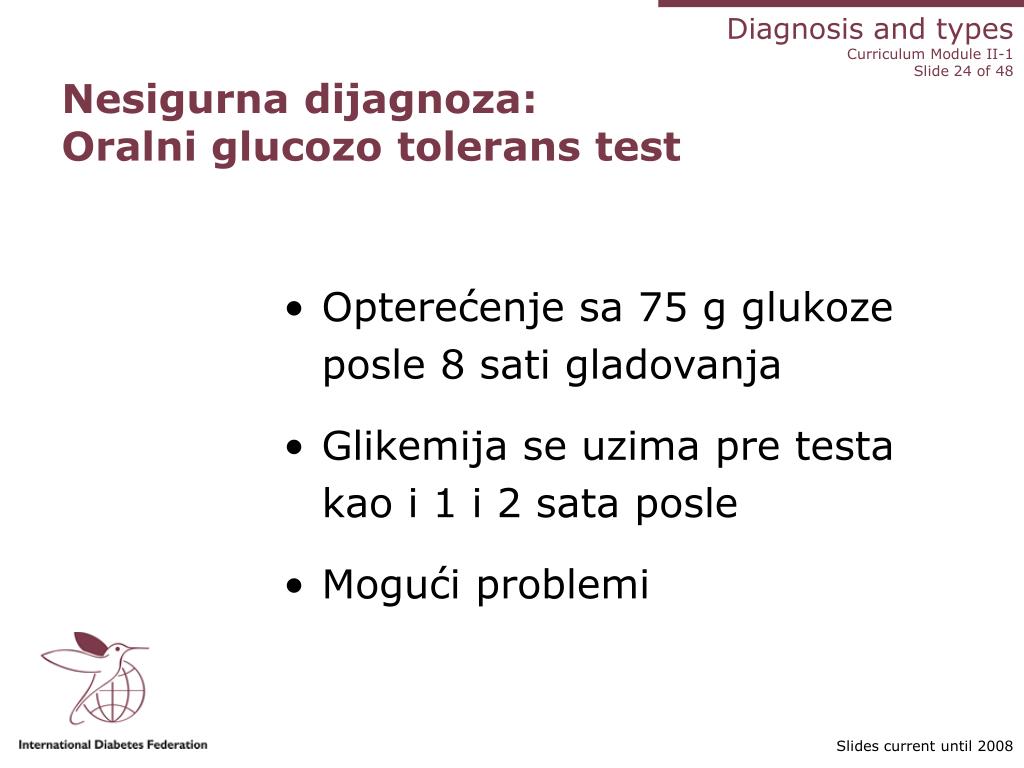 Diagnosis and types
Curriculum Module II-1
Slide 24 of 48

Nesigurna dijagnoza:
Oralni glucozo tolerans test

• Opterećenje sa 75 g glukoze posle 8 sati gladovanja
• Glikemija se uzima pre testa kao i 1 i 2 sata posle
• Mogući problemi

International Diabetes Federation

Slides current until 2008